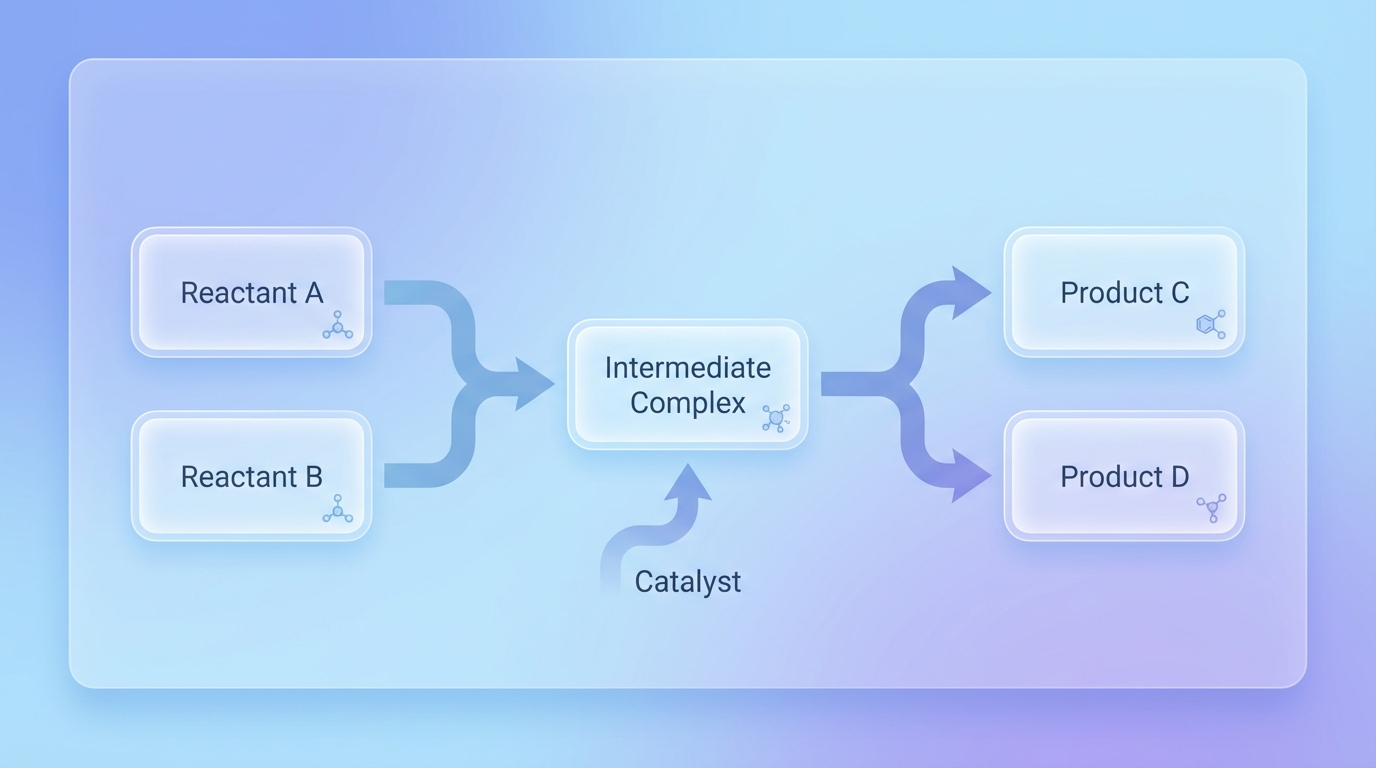 Reactant A

Reactant B

Intermediate Complex

Catalyst

Product C

Product D